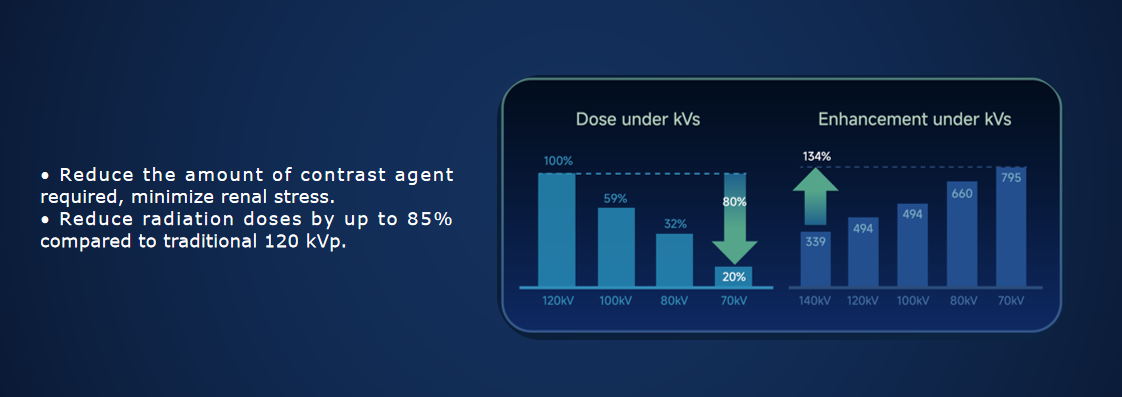 • Reduce the amount of contrast agent required, minimize renal stress.
• Reduce radiation doses by up to 85% compared to traditional 120 kVp.

Dose under kVs

100%
59%
32%
80%
20%
120kV 100kV 80kV 70kV

Enhancement under kVs

134%
339
494
494
660
795
140kV 120kV 100kV 80kV 70kV